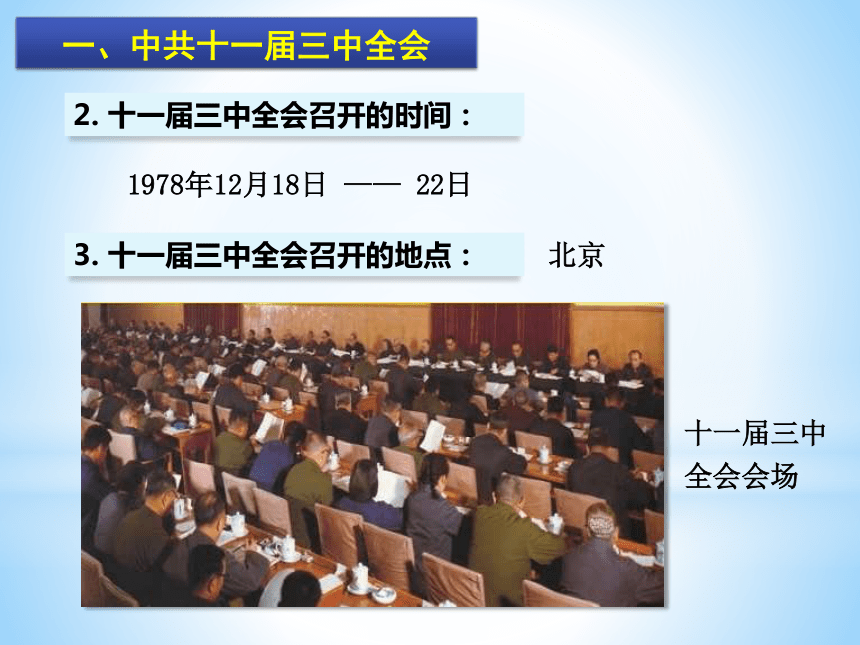 一、中共十一届三中全会

2. 十一届三中全会召开的时间：

1978年12月18日 —— 22日

3. 十一届三中全会召开的地点：

北京

十一届三中全会会场